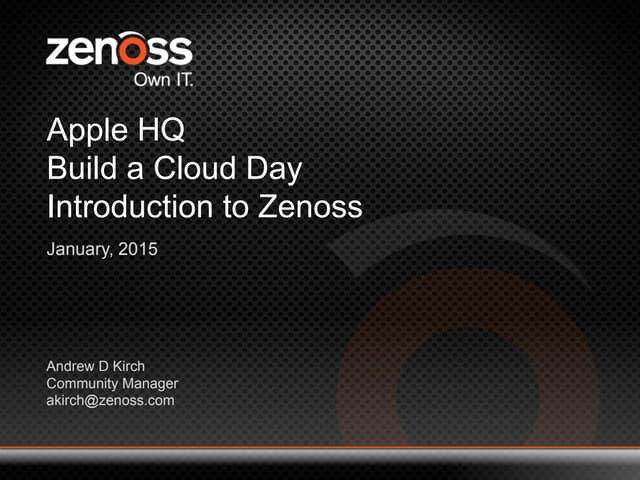 zenoss
Own IT.

Apple HQ
Build a Cloud Day
Introduction to Zenoss

January, 2015

Andrew D Kirch
Community Manager
akirch@zenoss.com